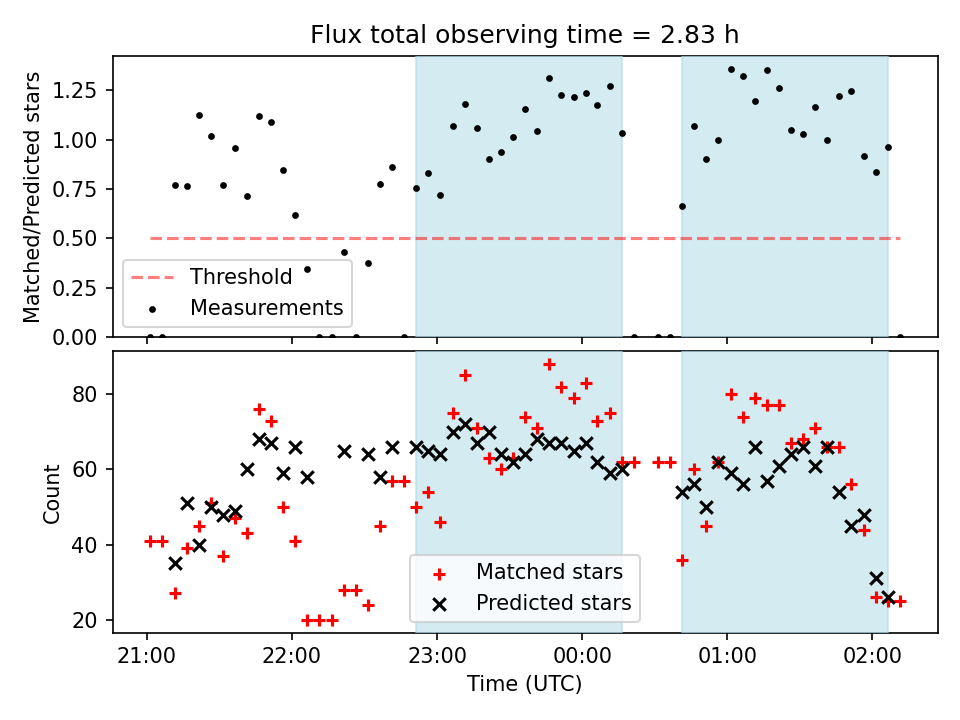 Flux total observing time = 2.83 h

Matched/Predicted stars

1.25
1.00
0.75
0.50
0.25
0.00

Threshold
Measurements

Count

80
60
40
20

Matched stars
Predicted stars

21:00
22:00
23:00
00:00
01:00
02:00

Time (UTC)